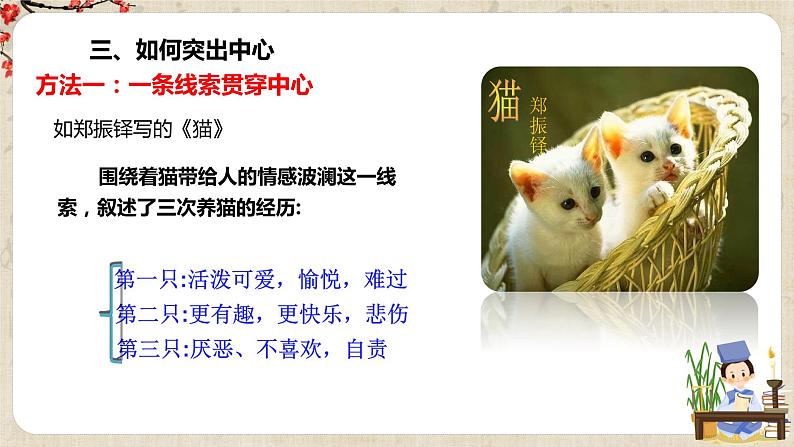 三、如何突出中心

方法一：一条线索贯穿中心

如郑振铎写的《猫》

围绕着猫带给人的情感波澜这一线索，叙述了三次养猫的经历:

第一只:活泼可爱，愉悦，难过
第二只:更有趣，更快乐，悲伤
第三只:厌恶、不喜欢，自责

猫
郑振铎